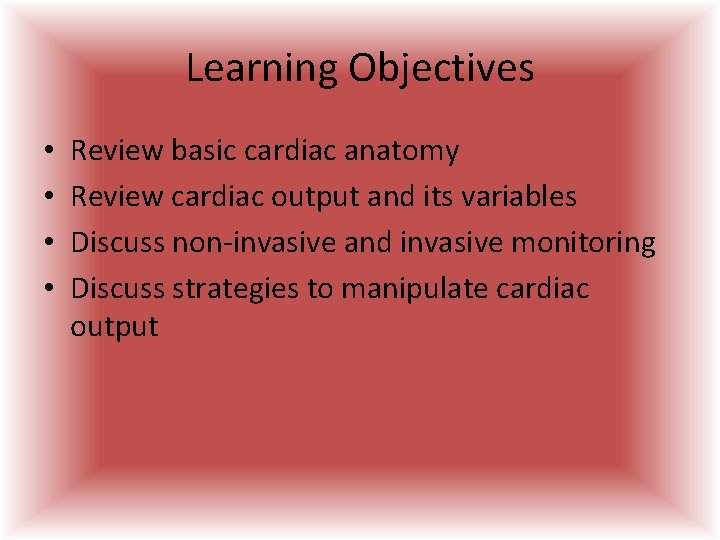 Learning Objectives

• Review basic cardiac anatomy
• Review cardiac output and its variables
• Discuss non-invasive and invasive monitoring
• Discuss strategies to manipulate cardiac output